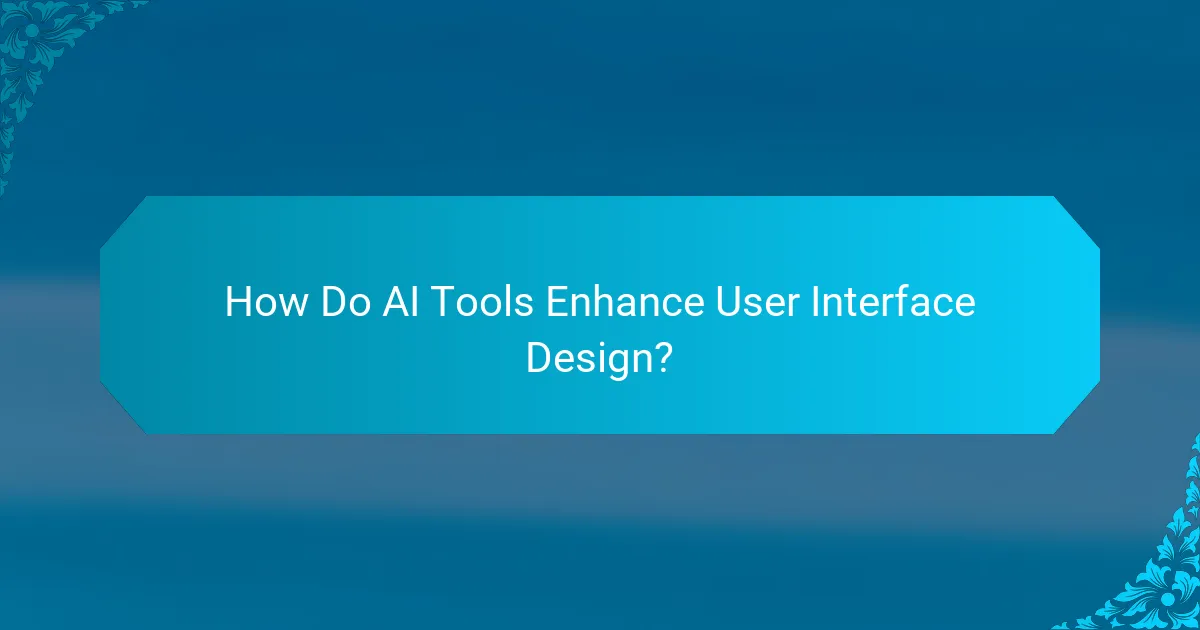 How Do AI Tools Enhance User Interface Design?